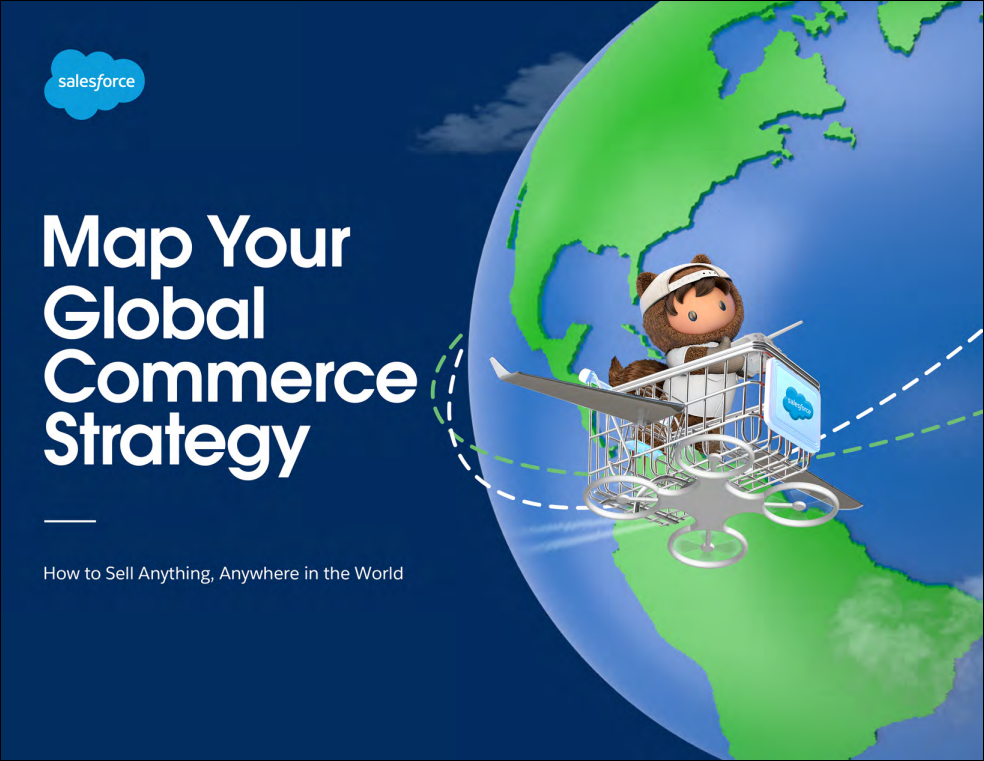 salesforce

Map Your Global Commerce Strategy

How to Sell Anything, Anywhere in the World

salesforce